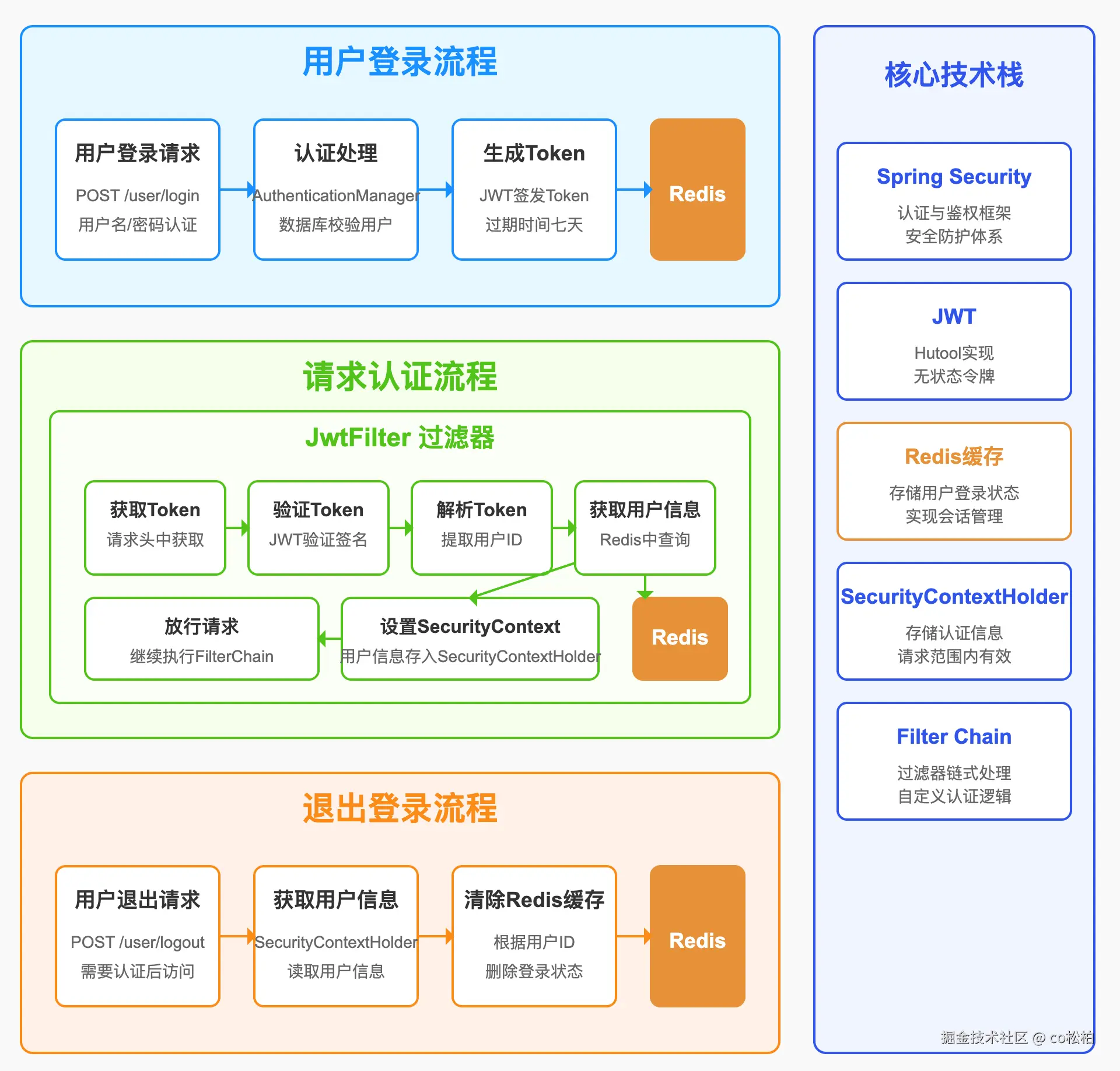 用户登录流程

用户登录请求
POST /user/login
用户名/密码认证

认证处理
AuthenticationManager
数据库校验用户

生成Token
JWT签发Token
过期时间七天

Redis

请求认证流程

JwtFilter 过滤器

获取Token
请求头中获取

验证Token
JWT验证签名

解析Token
提取用户ID

获取用户信息
Redis中查询

放行请求
继续执行FilterChain

设置SecurityContext
用户信息存入SecurityContextHolder

Redis

退出登录流程

用户退出请求
POST /user/logout
需要认证后访问

获取用户信息
SecurityContextHolder
读取用户信息

清除Redis缓存
根据用户ID
删除登录状态

Redis

核心技术栈

Spring Security
认证与鉴权框架
安全防护体系

JWT
Hutool实现
无状态令牌

Redis缓存
存储用户登录状态
实现会话管理

SecurityContextHolder
存储认证信息
请求范围内有效

Filter Chain
过滤器链式处理
自定义认证逻辑

掘金技术社区 @ co松柏